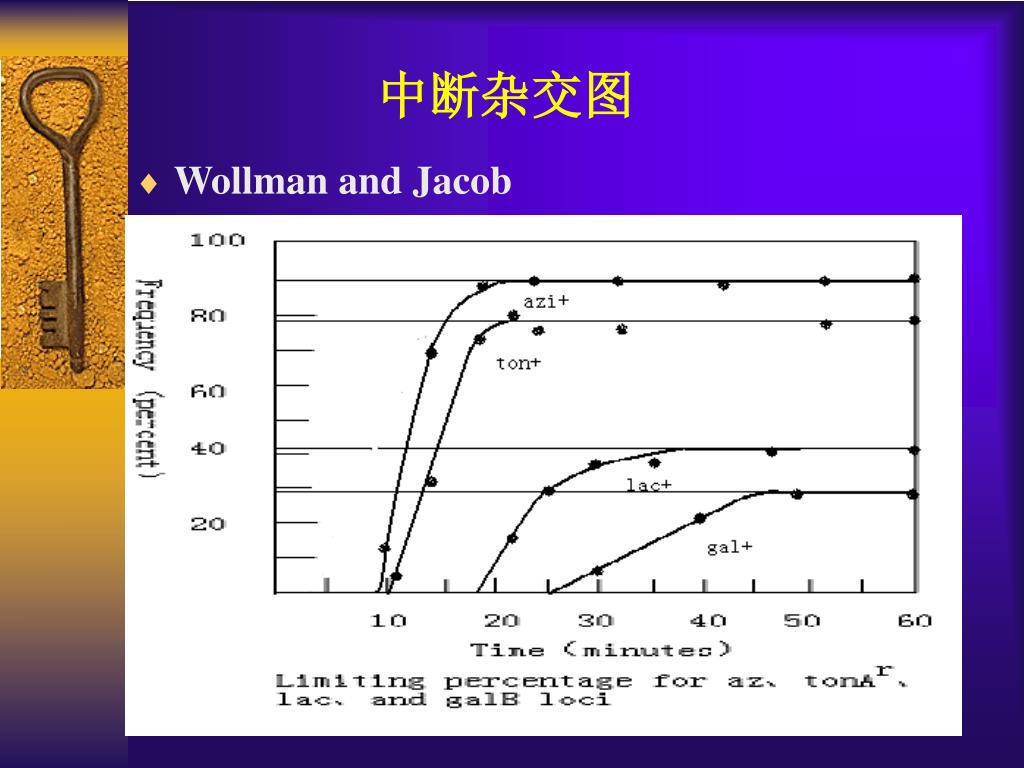 中断杂交图

♦ Wollman and Jacob

100
80
60
40
20

Frequency (percent)

azi+
ton+
lac+
gal+

10 20 30 40 50 60

Time (minutes)

Limiting percentage for az、tonA$^r$、lac、and galB loci